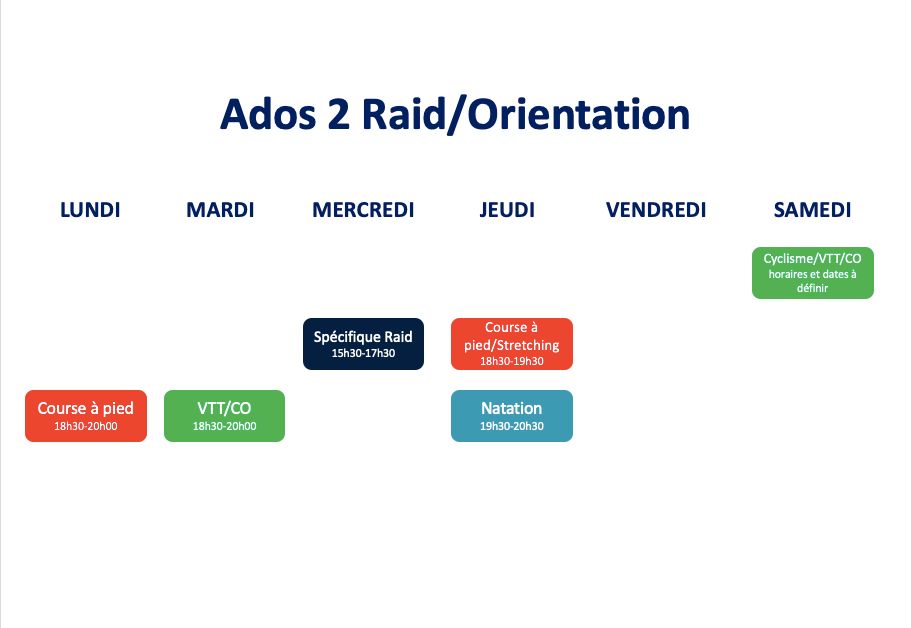 Ados 2 Raid/Orientation

LUNDI

MARDI

MERCREDI

JEUDI

VENDREDI

SAMEDI

Cyclisme/VTT/CO
horaires et dates à définir

Spécifique Raid
15h30-17h30

Course à pied/Stretching
18h30-19h30

Course à pied
18h30-20h00

VTT/CO
18h30-20h00

Natation
19h30-20h30